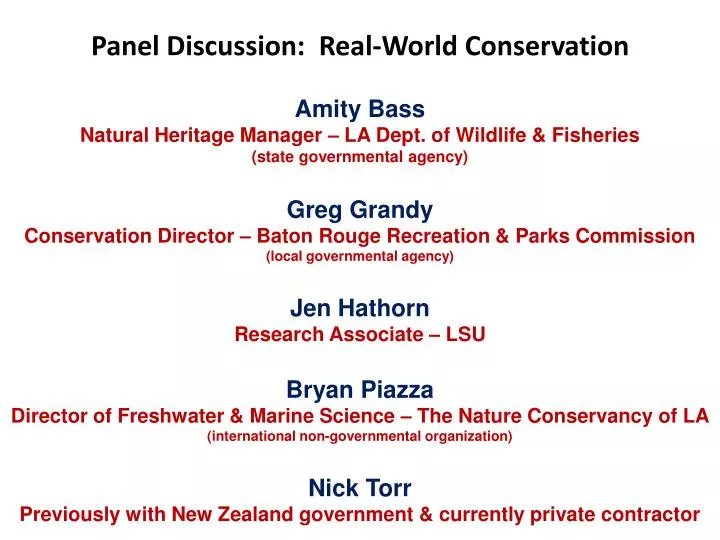 Panel Discussion: Real-World Conservation

Amity Bass
Natural Heritage Manager – LA Dept. of Wildlife & Fisheries
(state governmental agency)

Greg Grandy
Conservation Director – Baton Rouge Recreation & Parks Commission
(local governmental agency)

Jen Hathorn
Research Associate – LSU

Bryan Piazza
Director of Freshwater & Marine Science – The Nature Conservancy of LA
(international non-governmental organization)

Nick Torr
Previously with New Zealand government & currently private contractor